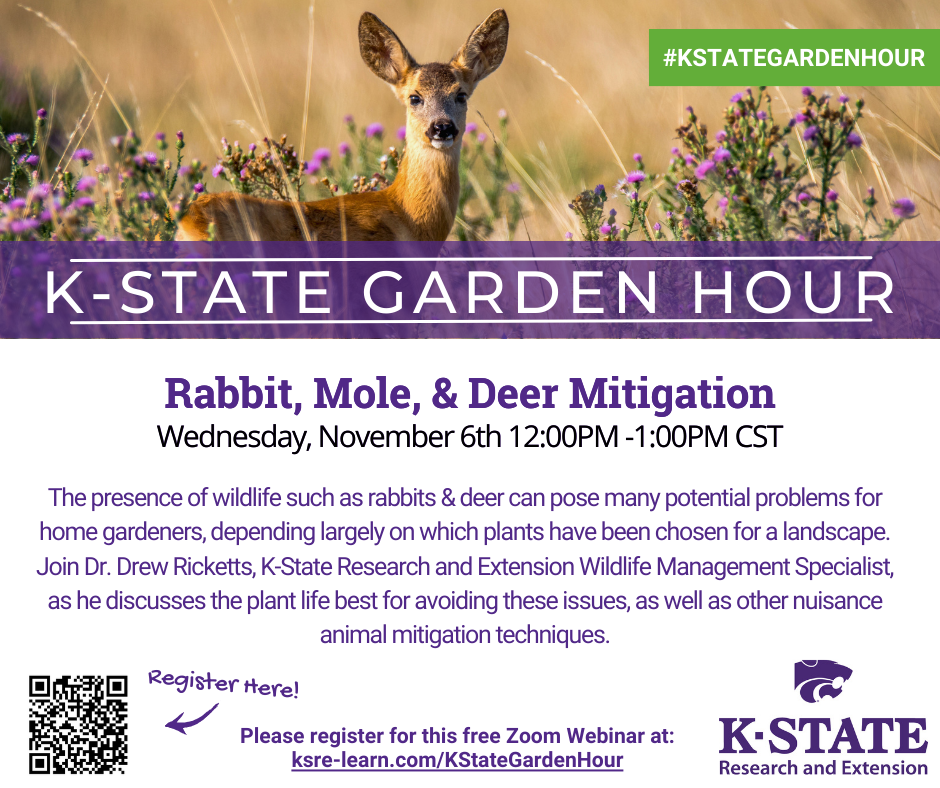 #KSTATEGARDENHOUR

K-STATE GARDEN HOUR

Rabbit, Mole, & Deer Mitigation

Wednesday, November 6th 12:00PM -1:00PM CST

The presence of wildlife such as rabbits & deer can pose many potential problems for home gardeners, depending largely on which plants have been chosen for a landscape. Join Dr. Drew Ricketts, K-State Research and Extension Wildlife Management Specialist, as he discusses the plant life best for avoiding these issues, as well as other nuisance animal mitigation techniques.

Register Here!

Please register for this free Zoom Webinar at: ksre-learn.com/KStateGardenHour

K-STATE
Research and Extension